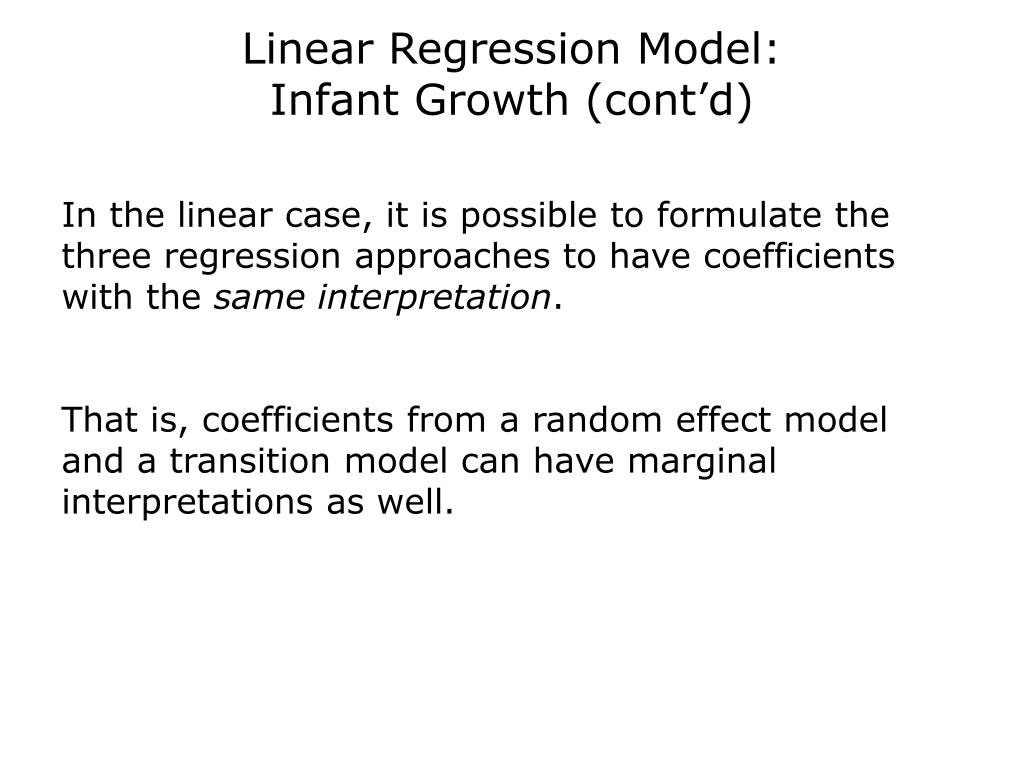 Linear Regression Model:
Infant Growth (cont’d)

In the linear case, it is possible to formulate the three regression approaches to have coefficients with the same interpretation.

That is, coefficients from a random effect model and a transition model can have marginal interpretations as well.